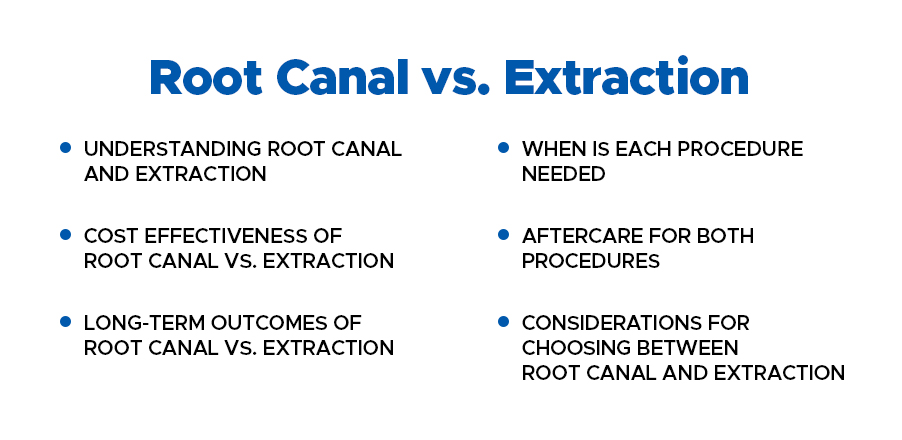 Root Canal vs. Extraction

- UNDERSTANDING ROOT CANAL AND EXTRACTION
- COST EFFECTIVENESS OF ROOT CANAL VS. EXTRACTION
- LONG-TERM OUTCOMES OF ROOT CANAL VS. EXTRACTION

- WHEN IS EACH PROCEDURE NEEDED
- AFTERCARE FOR BOTH PROCEDURES
- CONSIDERATIONS FOR CHOOSING BETWEEN ROOT CANAL AND EXTRACTION